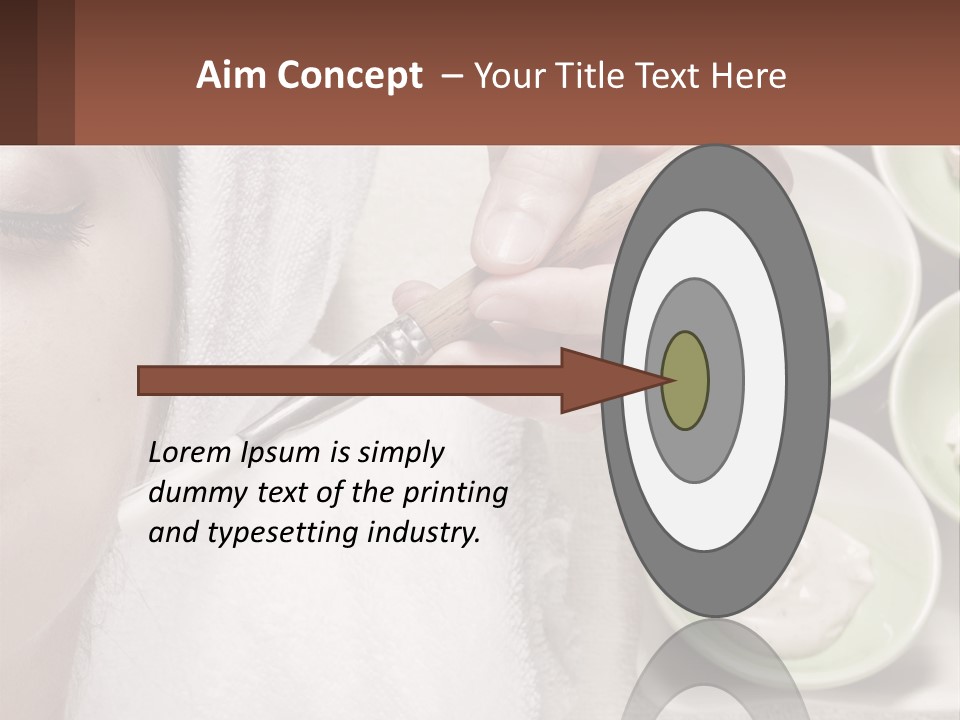 Aim Concept – Your Title Text Here

Lorem Ipsum is simply dummy text of the printing and typesetting industry.